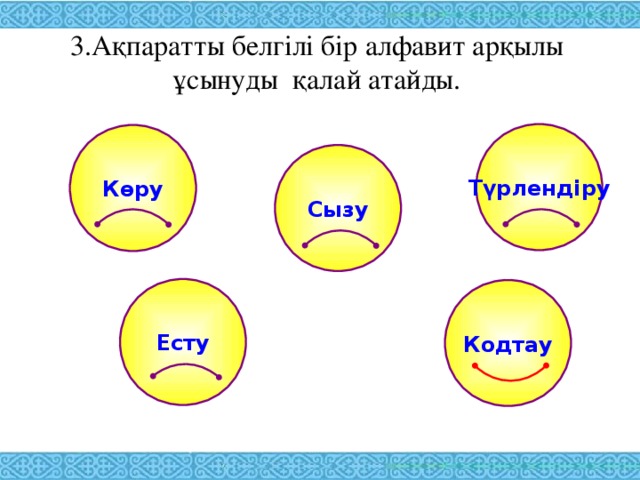 3.Ақпаратты белгілі бір алфавит арқылы ұсынуды қалай атайды.

Көру

Сызу

Түрлендіру

Есту

Кодтау